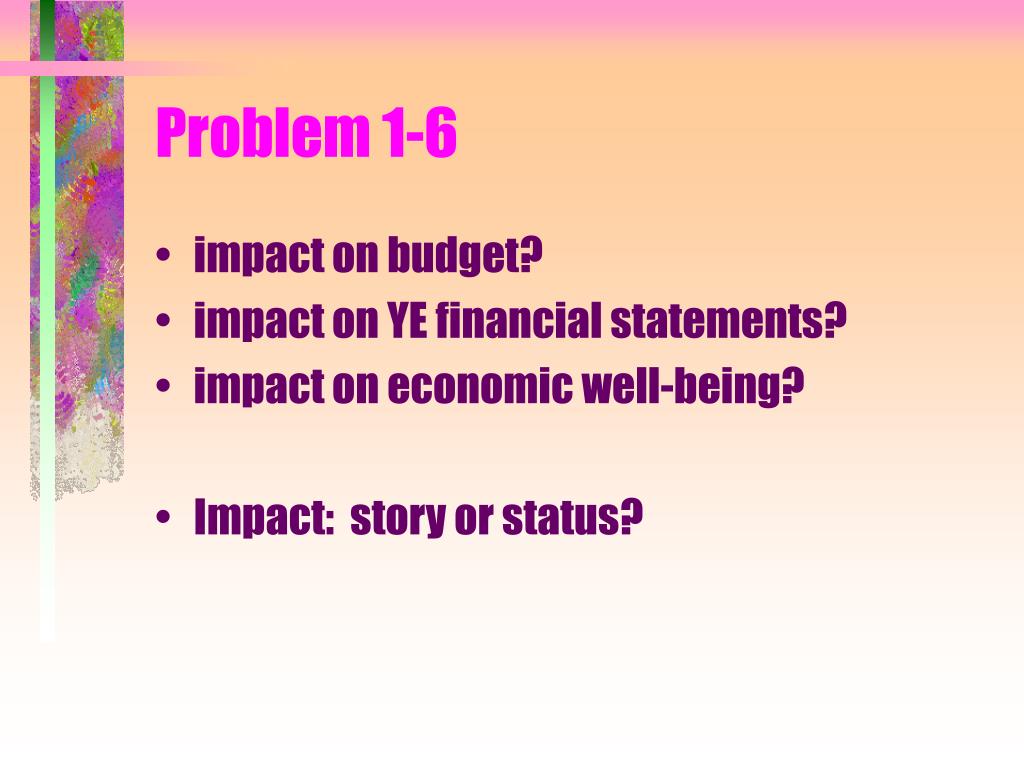 Problem 1-6

• impact on budget?
• impact on YE financial statements?
• impact on economic well-being?

• Impact:  story or status?